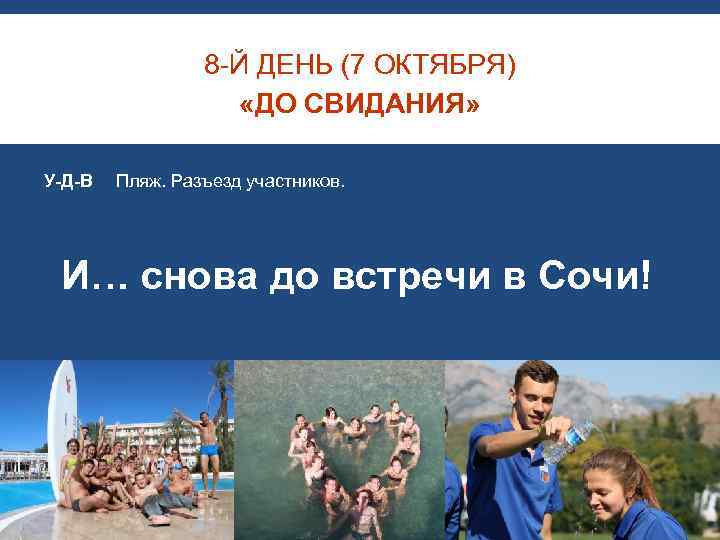 8-Й ДЕНЬ (7 ОКТЯБРЯ)
«ДО СВИДАНИЯ»

У-Д-В Пляж. Разъезд участников.

И… снова до встречи в Сочи!